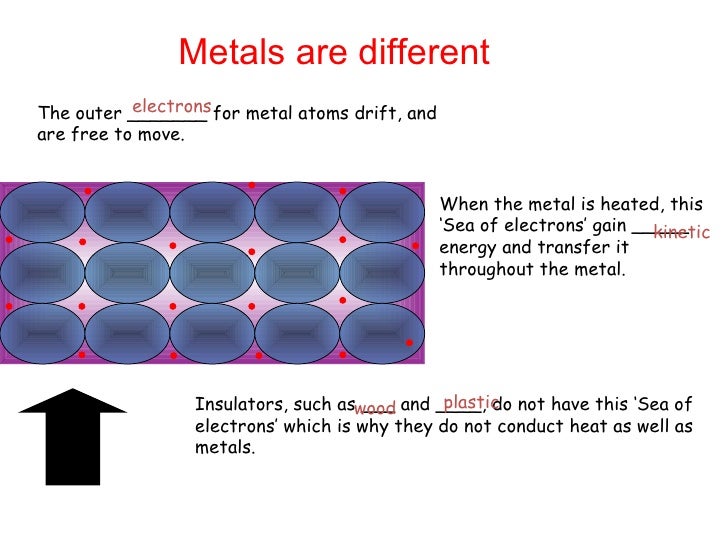 Metals are different

The outer electrons for metal atoms drift, and are free to move.

When the metal is heated, this 'Sea of electrons' gain kinetic energy and transfer it throughout the metal.

Insulators, such as wood and plastic, do not have this 'Sea of electrons' which is why they do not conduct heat as well as metals.